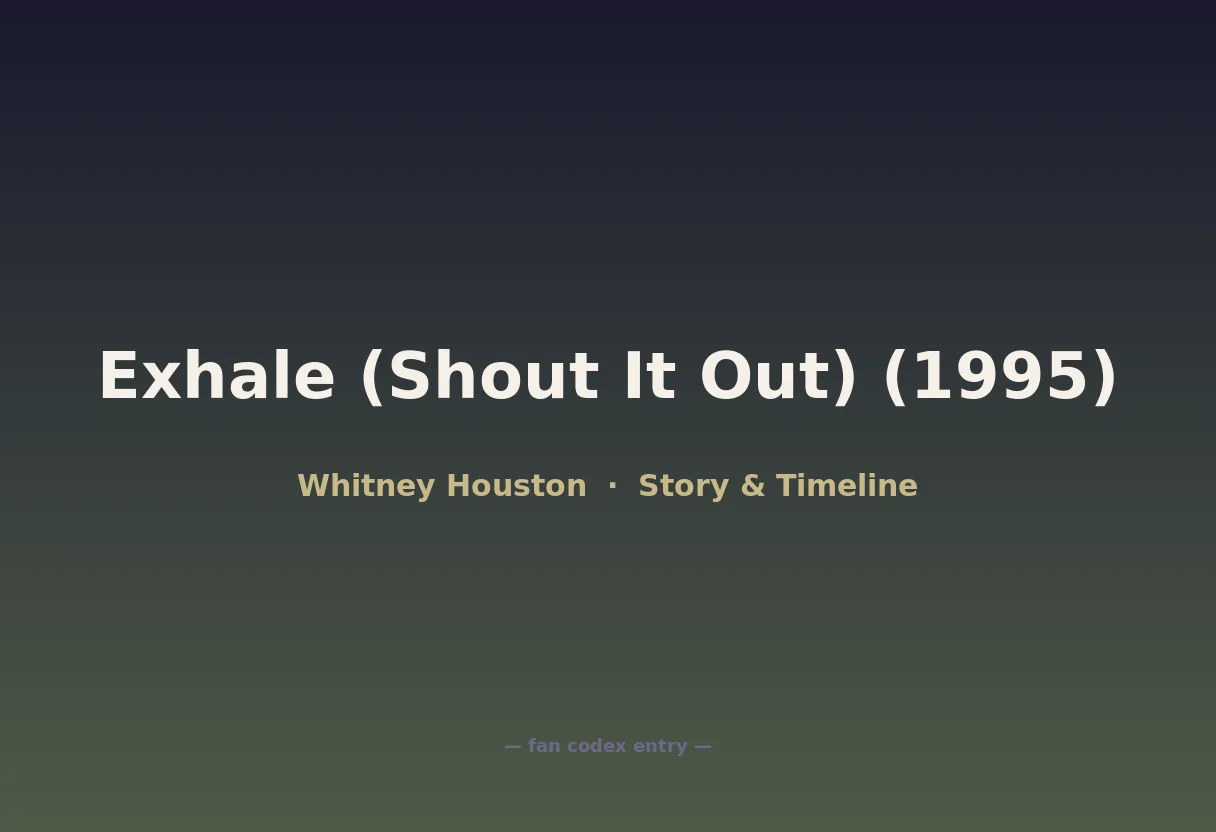 Exhale (Shout It Out) (1995)

Whitney Houston · Story & Timeline

— fan codex entry —